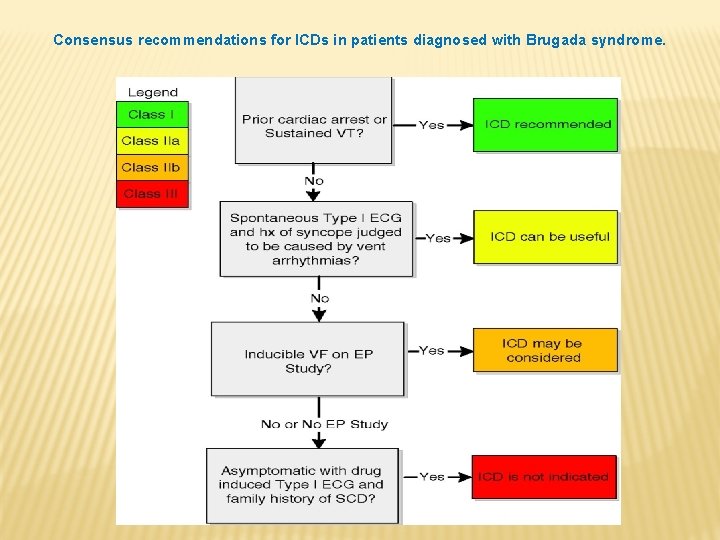 Consensus recommendations for ICDs in patients diagnosed with Brugada syndrome.

Legend
Class I
Class IIa
Class IIb
Class III

Prior cardiac arrest or Sustained VT?

Yes

ICD recommended

No

Spontaneous Type I ECG and hx of syncope judged to be caused by vent arrhythmias?

Yes

ICD can be useful

No

Inducible VF on EP Study?

Yes

ICD may be considered

No or No EP Study

Asymptomatic with drug induced Type I ECG and family history of SCD?

Yes

ICD is not indicated